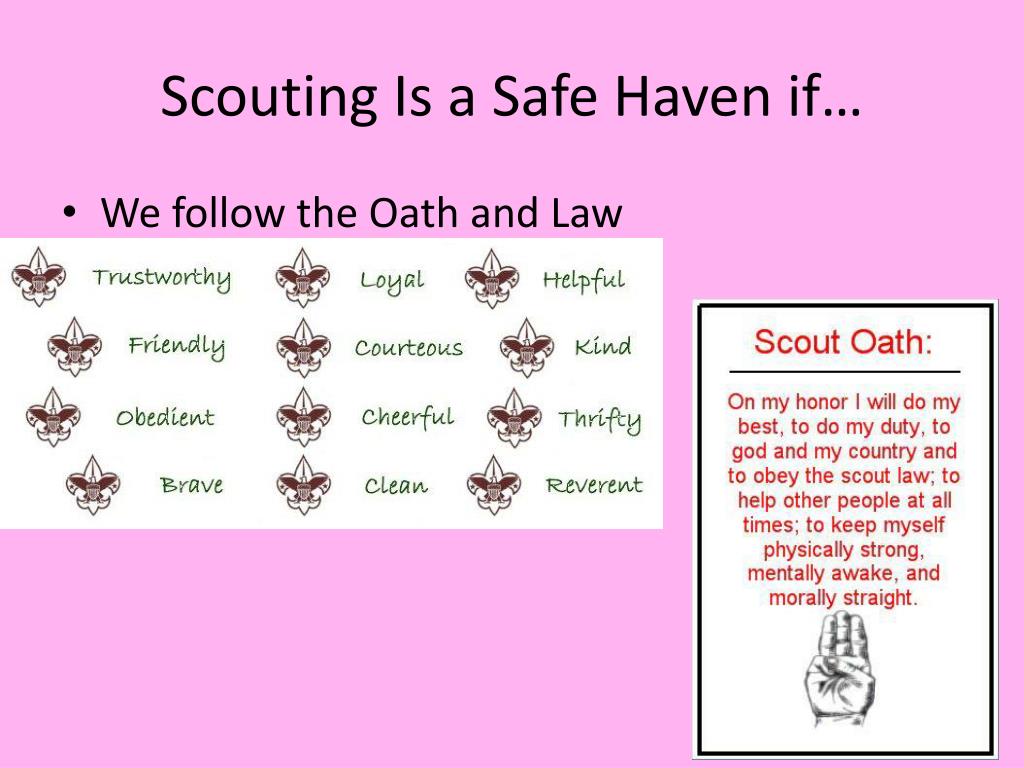 Scouting Is a Safe Haven if…

• We follow the Oath and Law

Trustworthy
Loyal
Helpful
Friendly
Courteous
Kind
Obedient
Cheerful
Thrifty
Brave
Clean
Reverent

Scout Oath:

On my honor I will do my best, to do my duty, to god and my country and to obey the scout law; to help other people at all times; to keep myself physically strong, mentally awake, and morally straight.